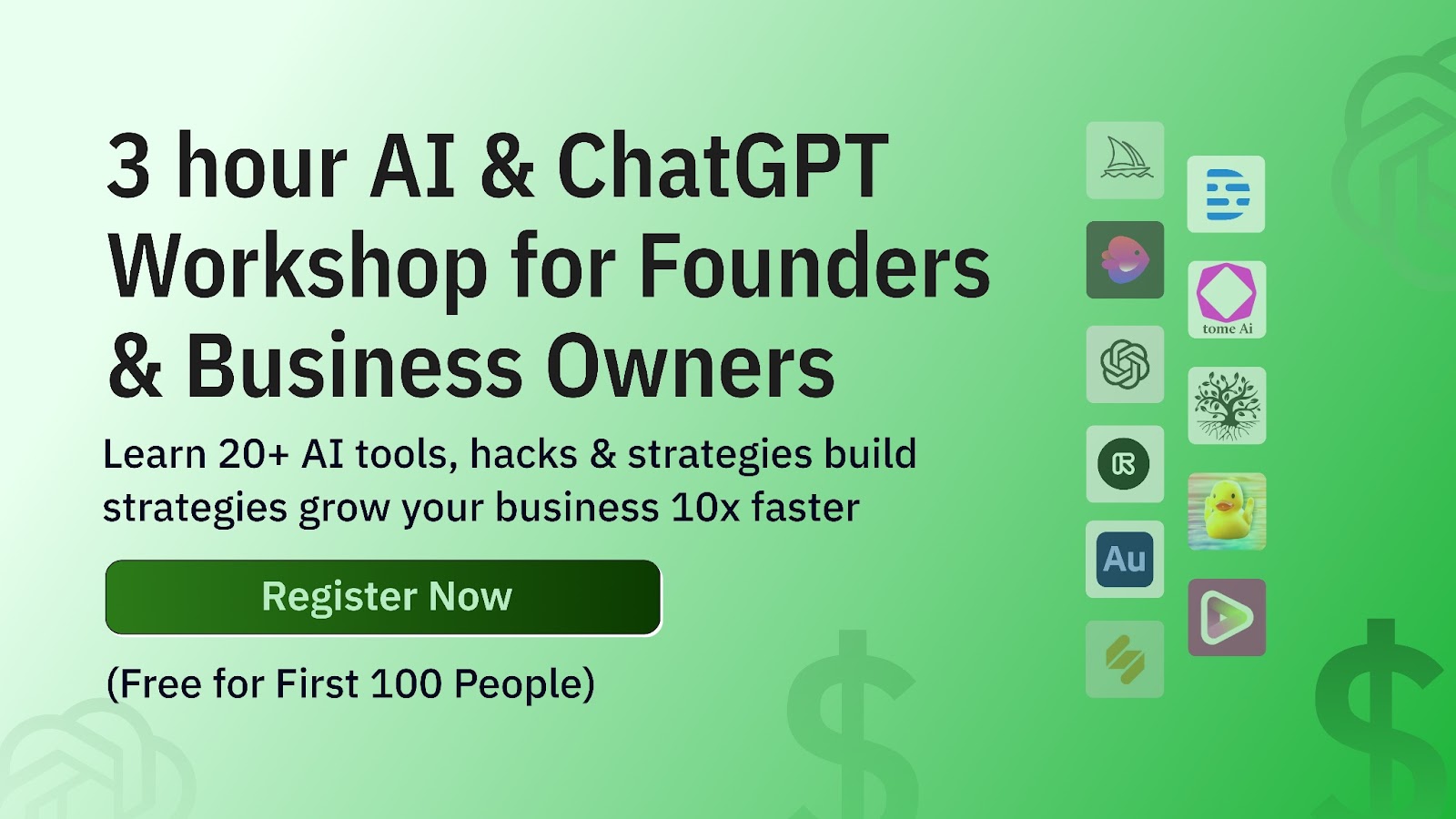 3 hour AI & ChatGPT Workshop for Founders & Business Owners

Learn 20+ AI tools, hacks & strategies build strategies grow your business 10x faster

Register Now

(Free for First 100 People)

tome Ai

Au